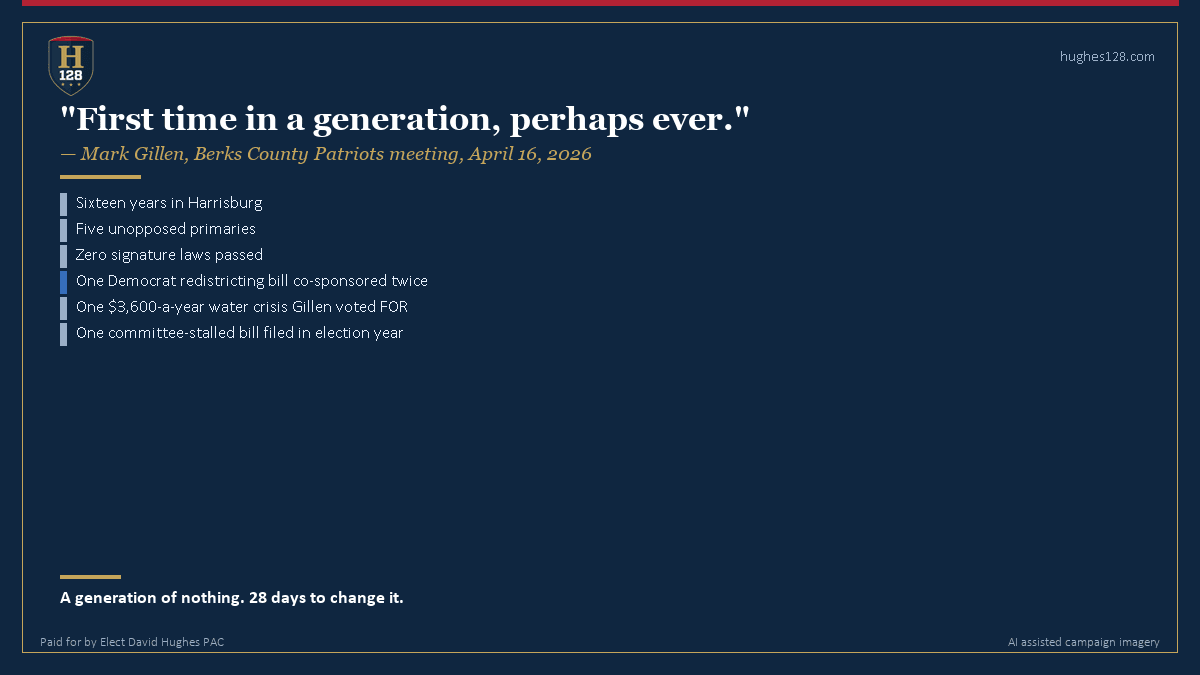 H
128

hughes128.com

"First time in a generation, perhaps ever."

— Mark Gillen, Berks County Patriots meeting, April 16, 2026

Sixteen years in Harrisburg
Five unopposed primaries
Zero signature laws passed
One Democrat redistricting bill co-sponsored twice
One $3,600-a-year water crisis Gillen voted FOR
One committee-stalled bill filed in election year

A generation of nothing. 28 days to change it.

Paid for by Elect David Hughes PAC

AI assisted campaign imagery